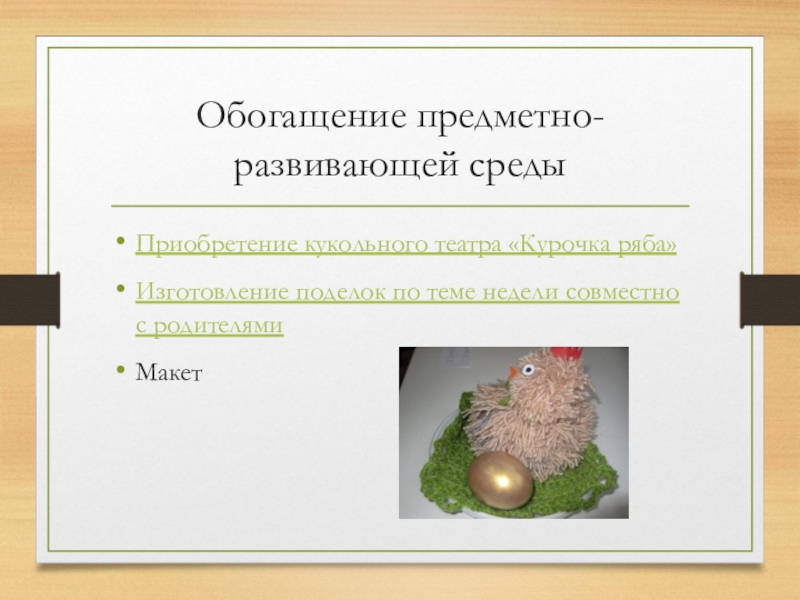 Обогащение предметно-развивающей среды

• Приобретение кукольного театра «Курочка ряба»
• Изготовление поделок по теме недели совместно с родителями
• Макет